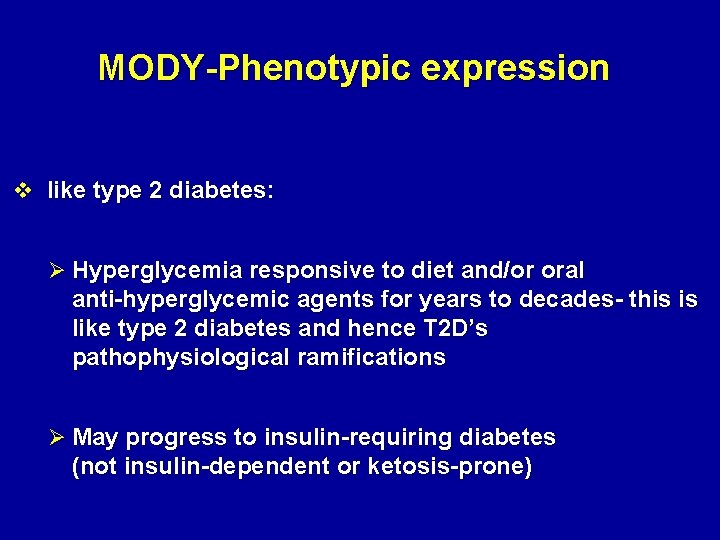 MODY-Phenotypic expression

❖ like type 2 diabetes:

➢ Hyperglycemia responsive to diet and/or oral anti-hyperglycemic agents for years to decades- this is like type 2 diabetes and hence T2D's pathophysiological ramifications

➢ May progress to insulin-requiring diabetes (not insulin-dependent or ketosis-prone)